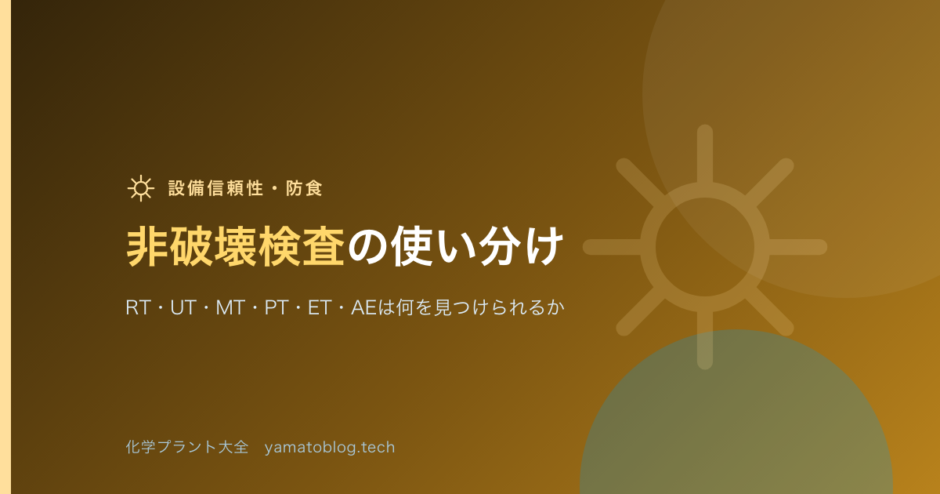 設備信頼性・防食

非破壊検査の使い分け

RT・UT・MT・PT・ET・AEは何を見つけられるか

化学プラント大全　yamatoblog.tech